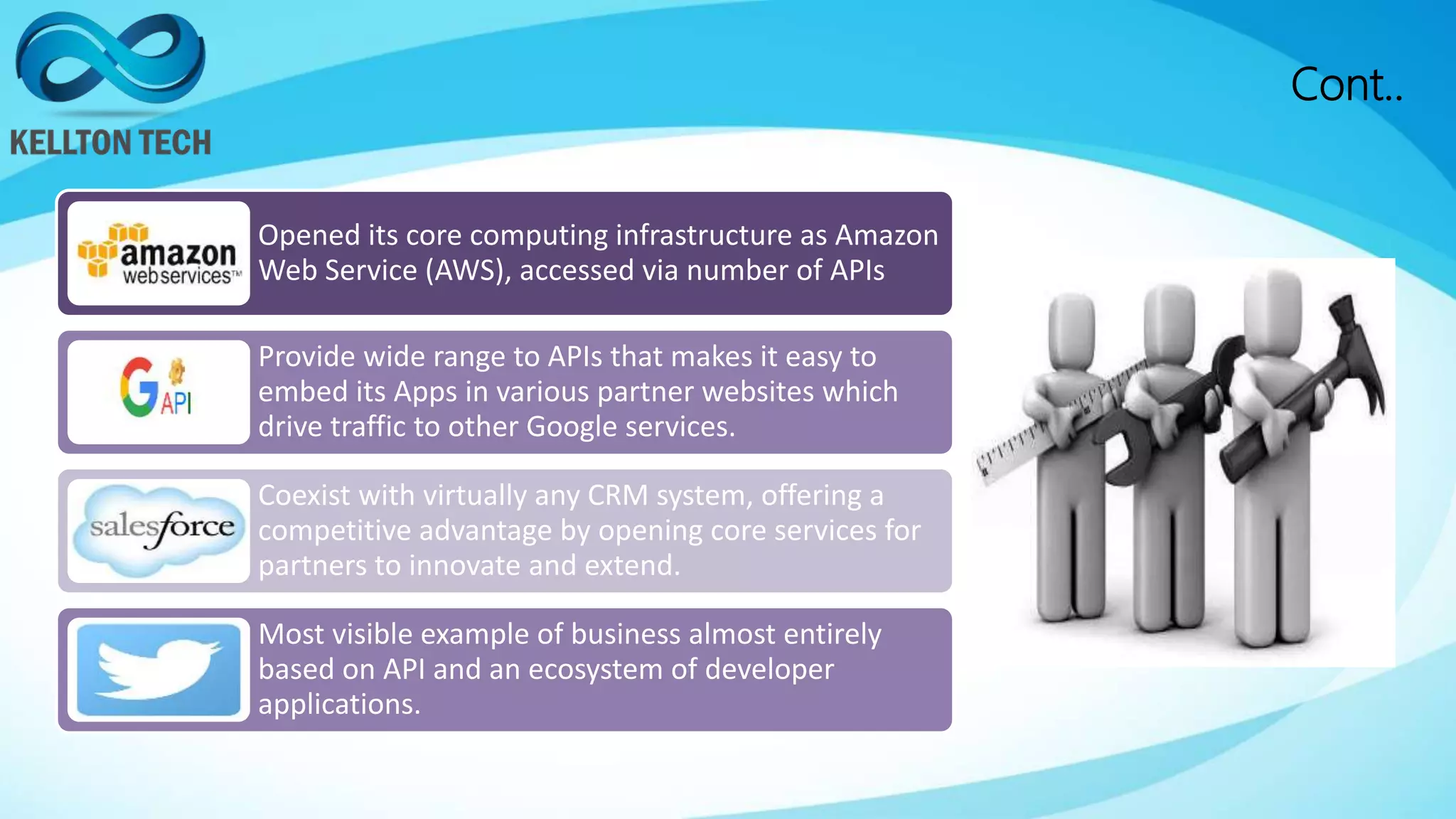 KELLTON TECH

Cont..

amazon web services™

Opened its core computing infrastructure as Amazon Web Service (AWS), accessed via number of APIs

G API

Provide wide range to APIs that makes it easy to embed its Apps in various partner websites which drive traffic to other Google services.

salesforce

Coexist with virtually any CRM system, offering a competitive advantage by opening core services for partners to innovate and extend.

Most visible example of business almost entirely based on API and an ecosystem of developer applications.